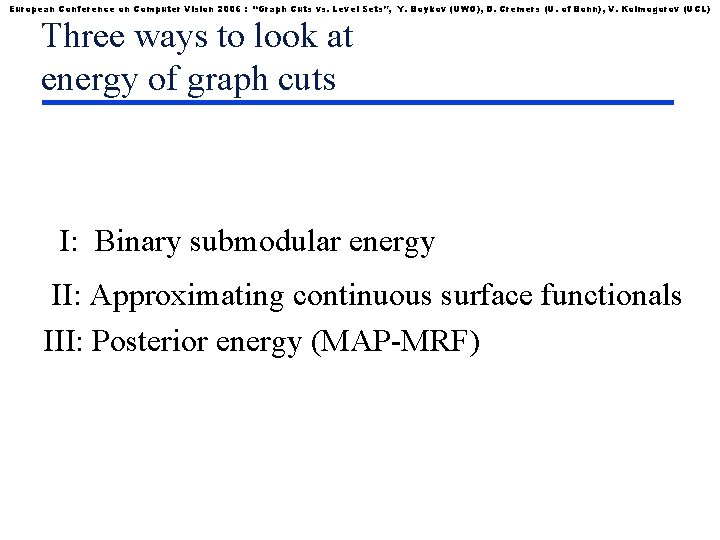 European Conference on Computer Vision 2006 : "Graph Cuts vs. Level Sets", Y. Boykov (UWO), D. Cremers (U. of Bonn), V. Kolmogorov (UCL)

Three ways to look at energy of graph cuts

I: Binary submodular energy

II: Approximating continuous surface functionals

III: Posterior energy (MAP-MRF)